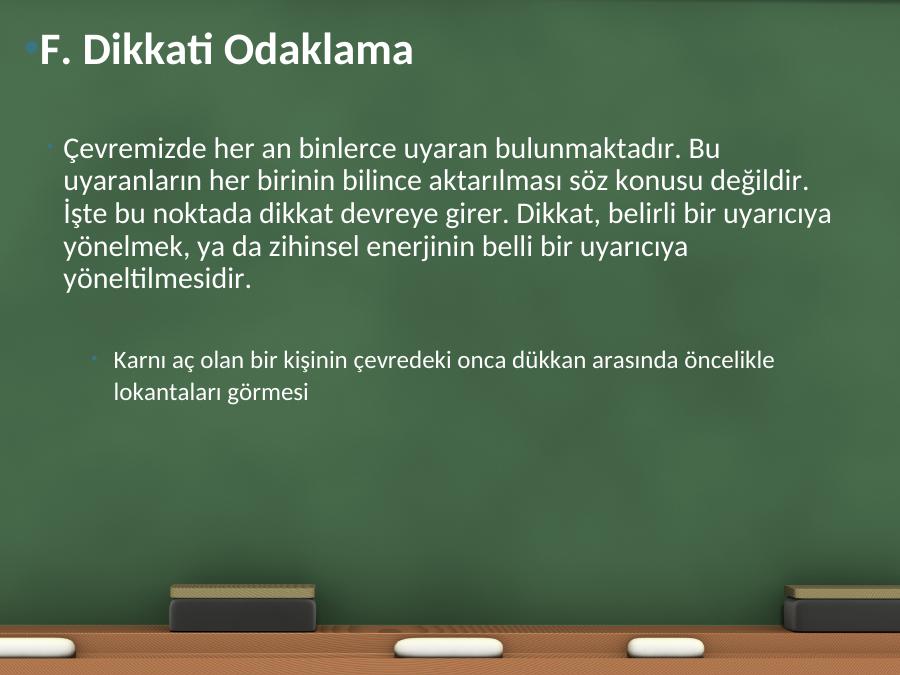 F. Dikkati Odaklama

Çevremizde her an binlerce uyaran bulunmaktadır. Bu uyaranların her birinin bilince aktarılması söz konusu değildir. İşte bu noktada dikkat devreye girer. Dikkat, belirli bir uyarıcıya yönelmek, ya da zihinsel enerjinin belli bir uyarıcıya yöneltilmesidir.

Karnı aç olan bir kişinin çevredeki onca dükkan arasında öncelikle lokantaları görmesi